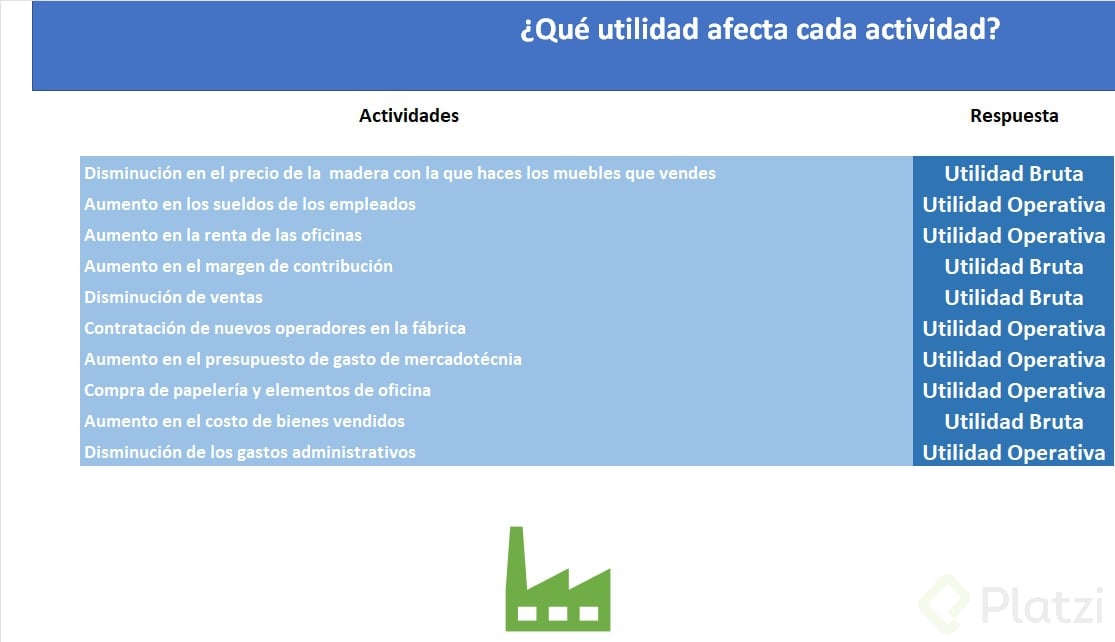 ¿Qué utilidad afecta cada actividad?

| Actividades | Respuesta |
|---|---|
| Disminución en el precio de la madera con la que haces los muebles que vendes | Utilidad Bruta |
| Aumento en los sueldos de los empleados | Utilidad Operativa |
| Aumento en la renta de las oficinas | Utilidad Operativa |
| Aumento en el margen de contribución | Utilidad Bruta |
| Disminución de ventas | Utilidad Bruta |
| Contratación de nuevos operadores en la fábrica | Utilidad Operativa |
| Aumento en el presupuesto de gasto de mercadotécnia | Utilidad Operativa |
| Compra de papelería y elementos de oficina | Utilidad Operativa |
| Aumento en el costo de bienes vendidos | Utilidad Bruta |
| Disminución de los gastos administrativos | Utilidad Operativa |

Platzi